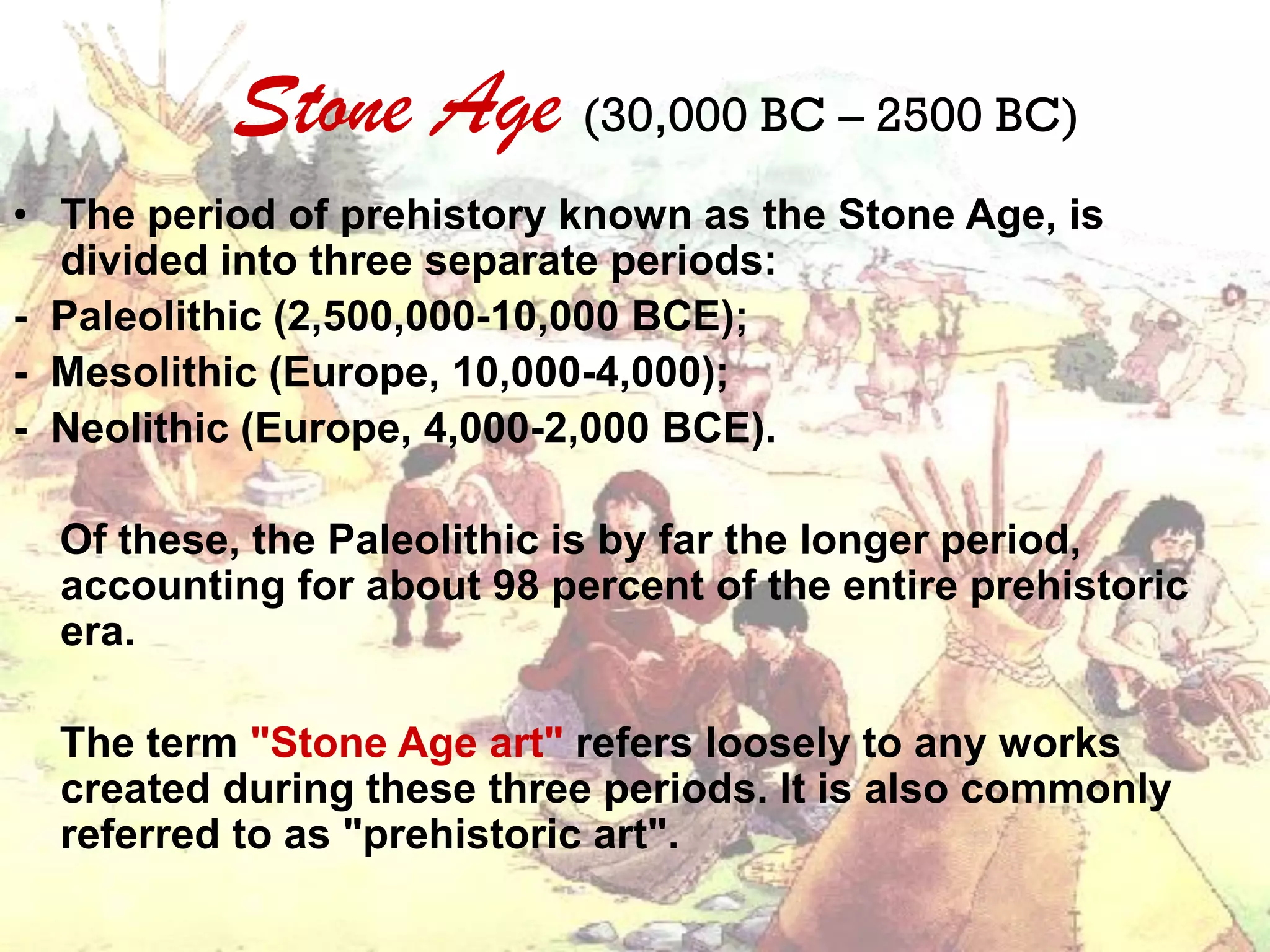 Stone Age (30,000 BC – 2500 BC)

• The period of prehistory known as the Stone Age, is divided into three separate periods:
- Paleolithic (2,500,000-10,000 BCE);
- Mesolithic (Europe, 10,000-4,000);
- Neolithic (Europe, 4,000-2,000 BCE).

Of these, the Paleolithic is by far the longer period, accounting for about 98 percent of the entire prehistoric era.

The term "Stone Age art" refers loosely to any works created during these three periods. It is also commonly referred to as "prehistoric art".